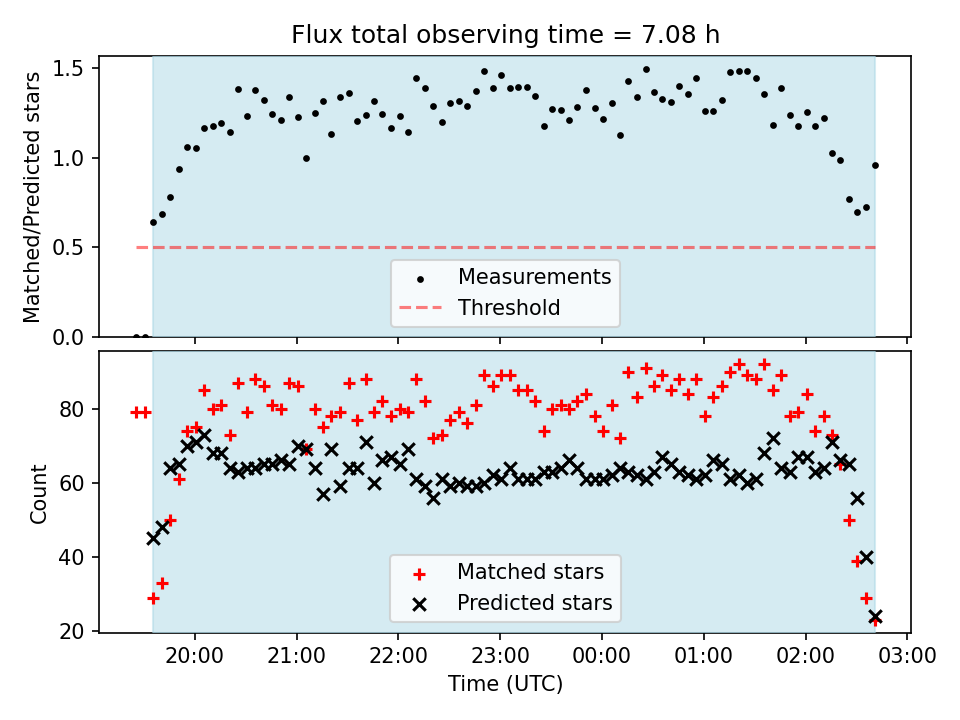 Flux total observing time = 7.08 h

Matched/Predicted stars

1.5
1.0
0.5
0.0

Measurements
Threshold

Count

80
60
40
20

Matched stars
Predicted stars

20:00 21:00 22:00 23:00 00:00 01:00 02:00 03:00

Time (UTC)